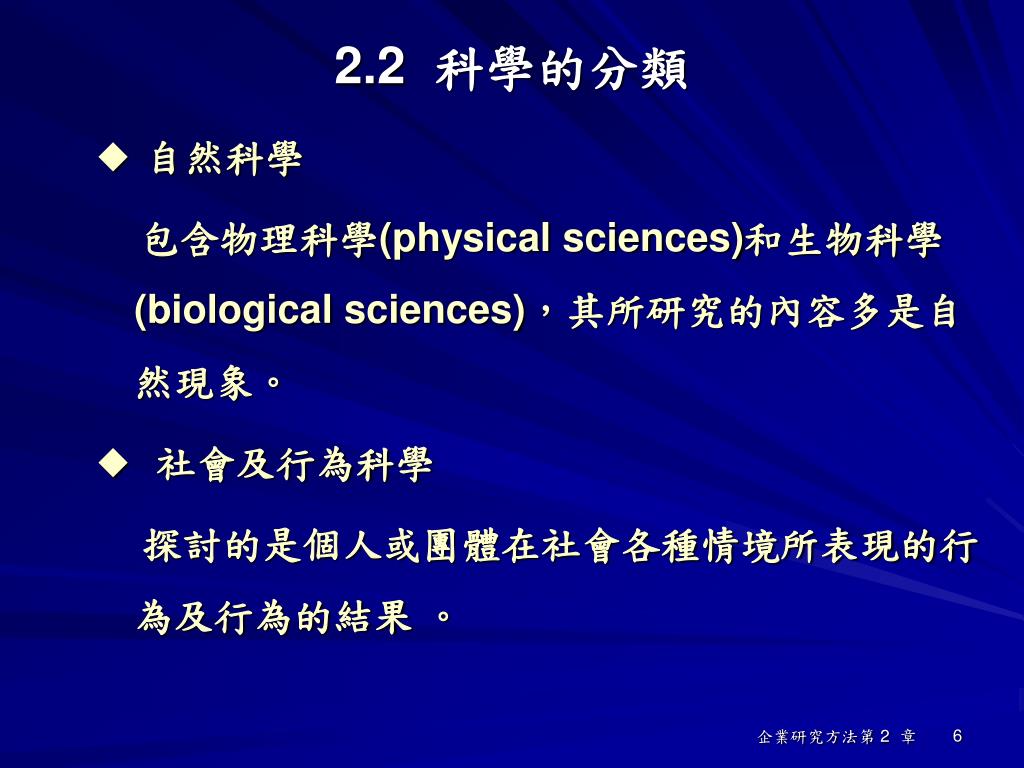 2.2 科學的分類

◆ 自然科學

包含物理科學(physical sciences)和生物科學(biological sciences)，其所研究的內容多是自然現象。

◆ 社會及行為科學

探討的是個人或團體在社會各種情境所表現的行為及行為的結果 。

企業研究方法第 2 章 6